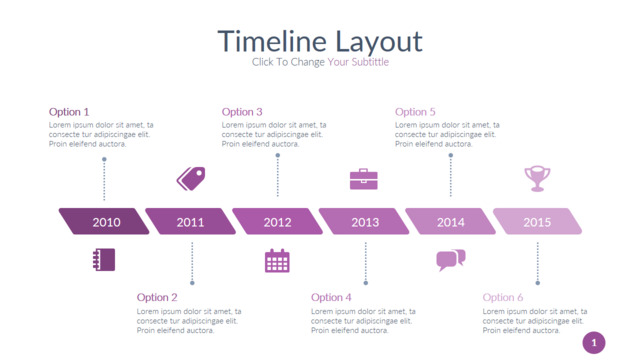 Timeline Layout
Click To Change Your Subtittle

Option 1
Lorem ipsum dolor sit amet, ta consecte tur adipiscingae elit. Proin eleifend auctora.

Option 3
Lorem ipsum dolor sit amet, ta consecte tur adipiscingae elit. Proin eleifend auctora.

Option 5
Lorem ipsum dolor sit amet, ta consecte tur adipiscingae elit. Proin eleifend auctora.

2010 2011 2012 2013 2014 2015

Option 2
Lorem ipsum dolor sit amet, ta consecte tur adipiscingae elit. Proin eleifend auctora.

Option 4
Lorem ipsum dolor sit amet, ta consecte tur adipiscingae elit. Proin eleifend auctora.

Option 6
Lorem ipsum dolor sit amet, ta consecte tur adipiscingae elit. Proin eleifend auctora.

1